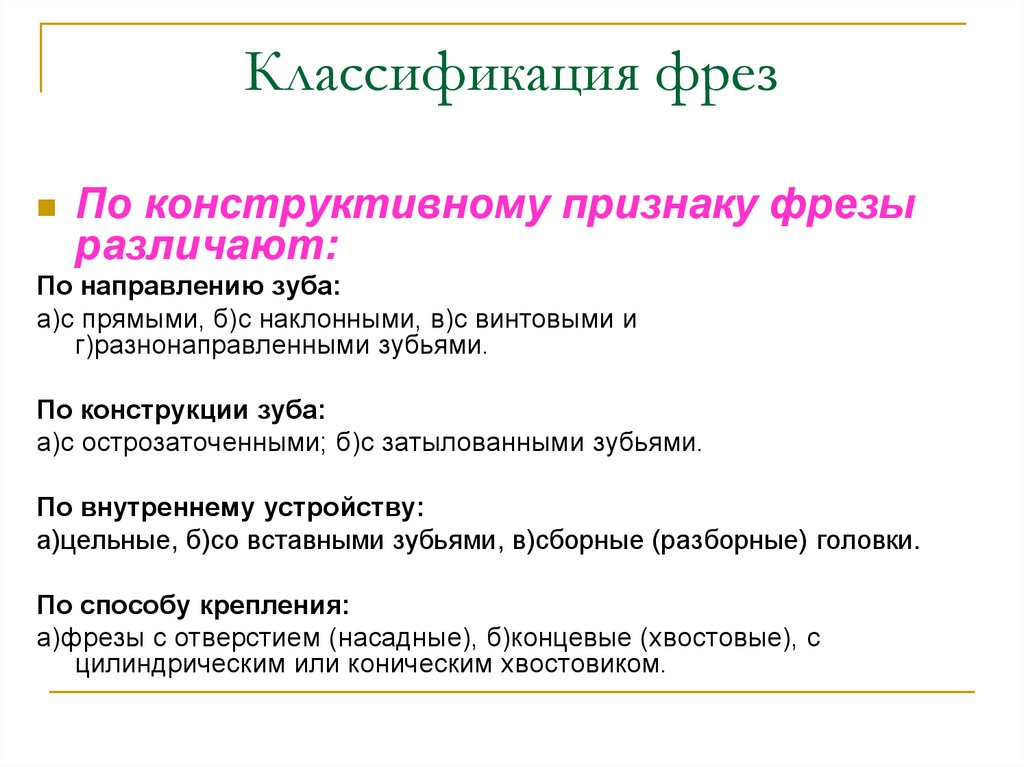 Классификация фрез

По конструктивному признаку фрезы различают:

По направлению зуба:

а)с прямыми, б)с наклонными, в)с винтовыми и г)разнонаправленными зубьями.

По конструкции зуба:

а)с острозаточенными; б)с затылованными зубьями.

По внутреннему устройству:

а)цельные, б)со вставными зубьями, в)сборные (разборные) головки.

По способу крепления:

а)фрезы с отверстием (насадные), б)концевые (хвостовые), с цилиндрическим или коническим хвостовиком.